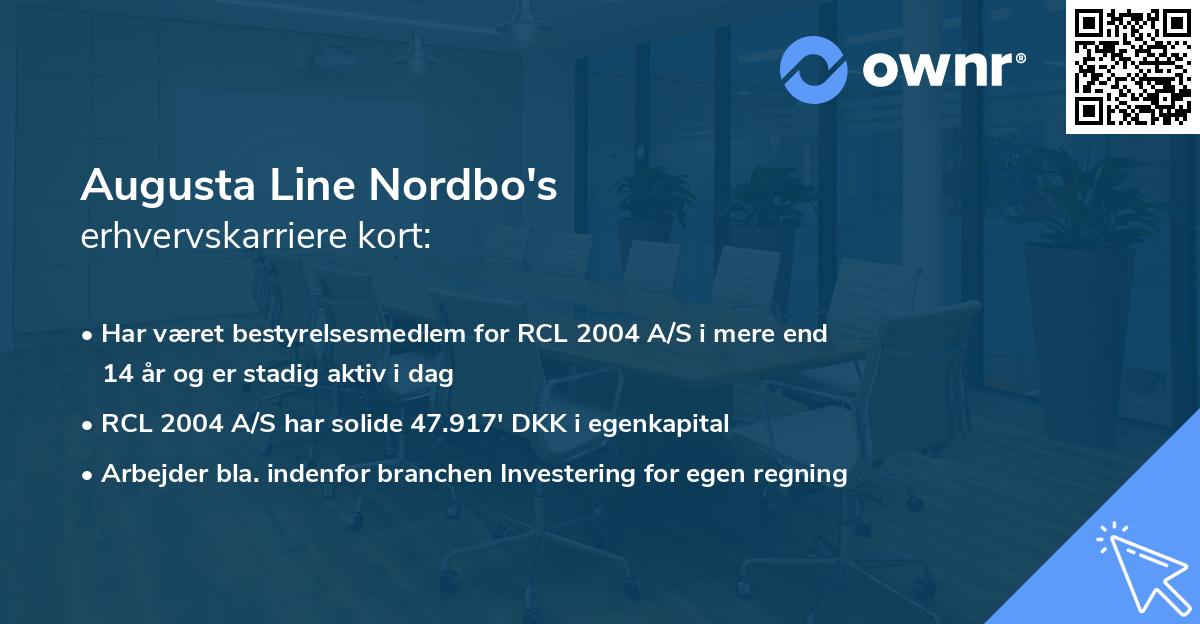 ownr®

Augusta Line Nordbo's
erhvervskarriere kort:

• Har været bestyrelsesmedlem for RCL 2004 A/S i mere end 14 år og er stadig aktiv i dag
• RCL 2004 A/S har solide 47.917' DKK i egenkapital
• Arbejder bla. indenfor branchen Investering for egen regning